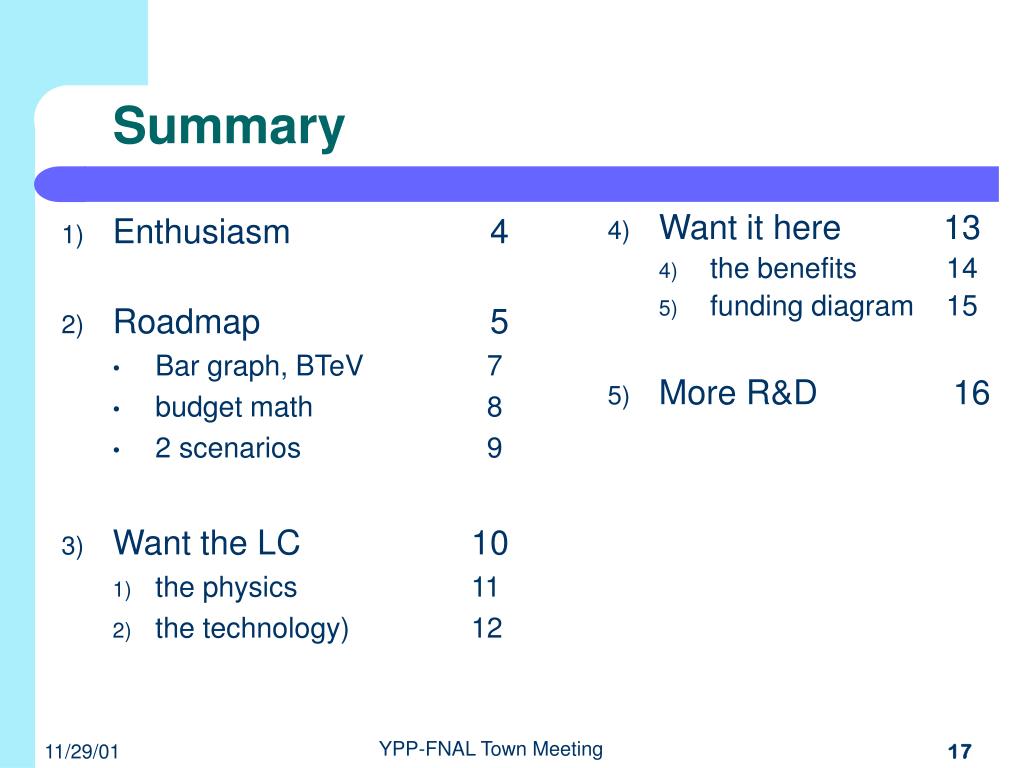 Summary

1) Enthusiasm 4

2) Roadmap 5
• Bar graph, BTeV 7
• budget math 8
• 2 scenarios 9

3) Want the LC 10
1) the physics 11
2) the technology) 12

4) Want it here 13
4) the benefits 14
5) funding diagram 15

5) More R&D 16

11/29/01 YPP-FNAL Town Meeting 17